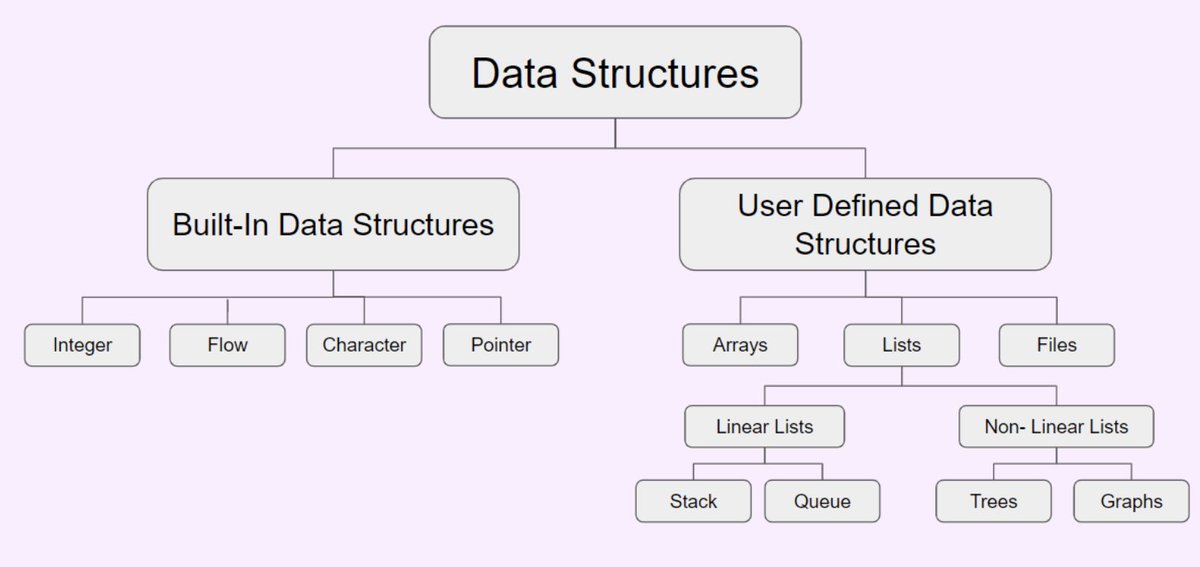 Data Structures

Built-In Data Structures

User Defined Data Structures

Integer

Flow

Character

Pointer

Arrays

Lists

Files

Linear Lists

Non- Linear Lists

Stack

Queue

Trees

Graphs